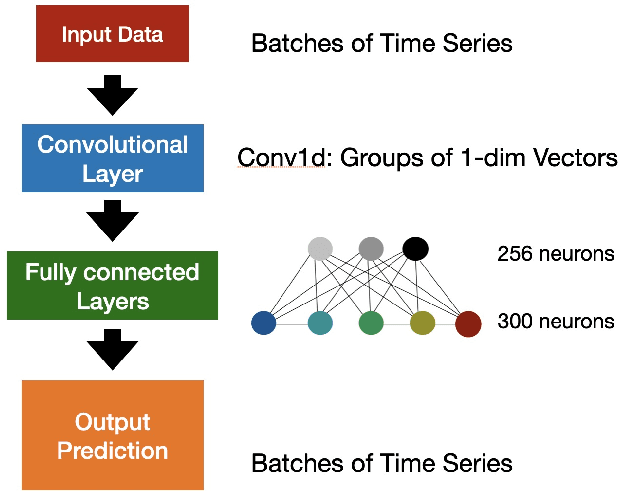 Input Data

Batches of Time Series

Convolutional Layer

Conv1d: Groups of 1-dim Vectors

Fully connected Layers

256 neurons

300 neurons

Output Prediction

Batches of Time Series